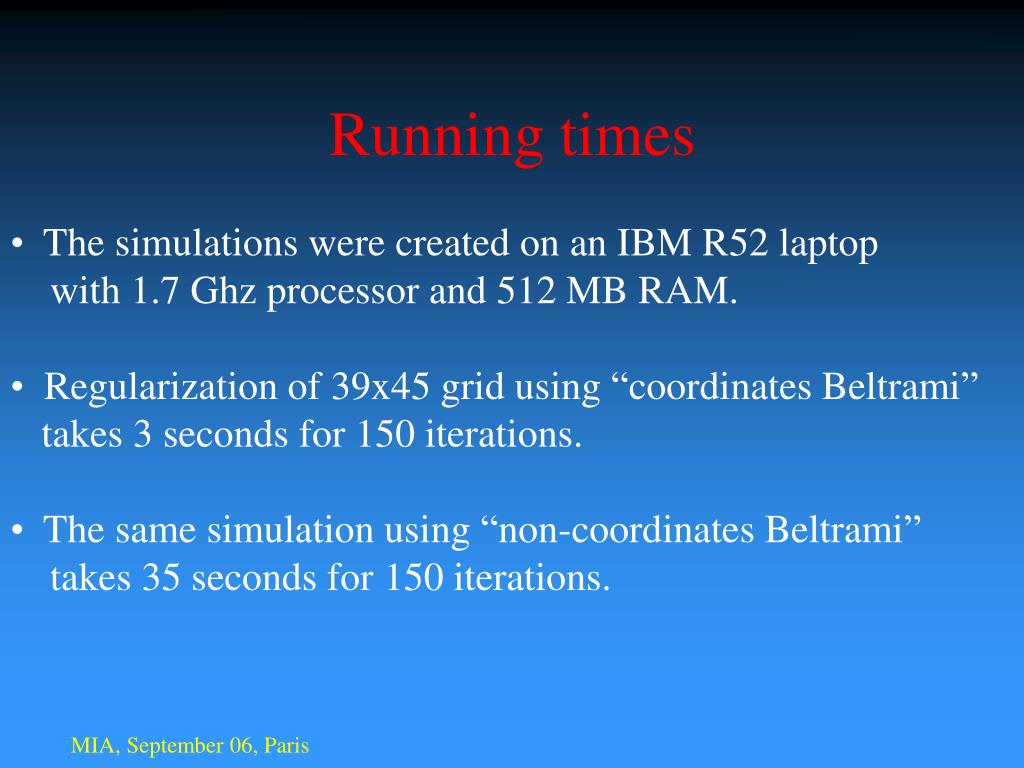 Running times

• The simulations were created on an IBM R52 laptop with 1.7 Ghz processor and 512 MB RAM.

• Regularization of 39x45 grid using “coordinates Beltrami” takes 3 seconds for 150 iterations.

• The same simulation using “non-coordinates Beltrami” takes 35 seconds for 150 iterations.

MIA, September 06, Paris